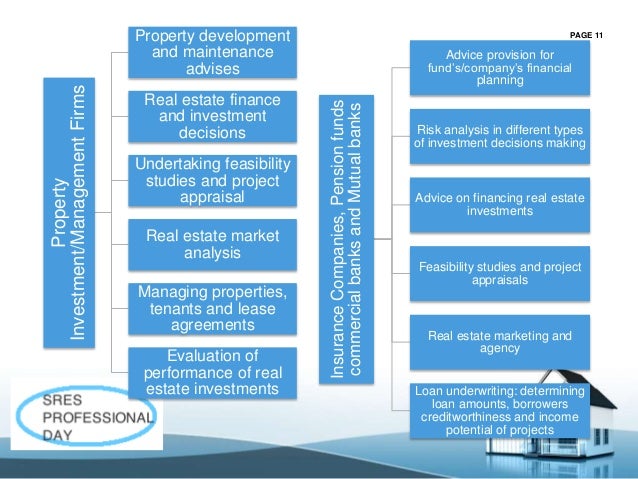 PAGE 11

Property Investment/Management Firms

Property development and maintenance advises

Real estate finance and investment decisions

Undertaking feasibility studies and project appraisal

Real estate market analysis

Managing properties, tenants and lease agreements

Evaluation of performance of real estate investments

Insurance Companies, Pension funds commercial banks and Mutual banks

Advice provision for fund's/company's financial planning

Risk analysis in different types of investment decisions making

Advice on financing real estate investments

Feasibility studies and project appraisals

Real estate marketing and agency

Loan underwriting: determining loan amounts, borrowers creditworthiness and income potential of projects

SRES PROFESSIONAL DAY